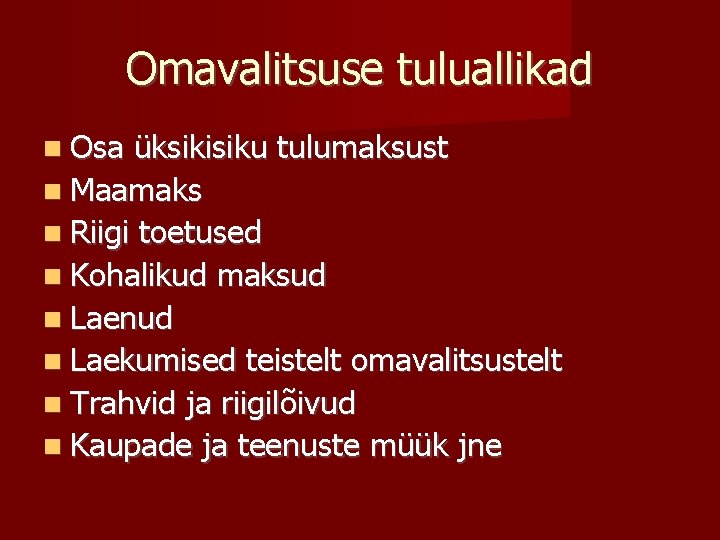 Omavalitsuse tuluallikad

- Osa üksikisiku tulumaksust
- Maamaks
- Riigi toetused
- Kohalikud maksud
- Laenud
- Laekumised teistelt omavalitsustelt
- Trahvid ja riigilõivud
- Kaupade ja teenuste müük jne